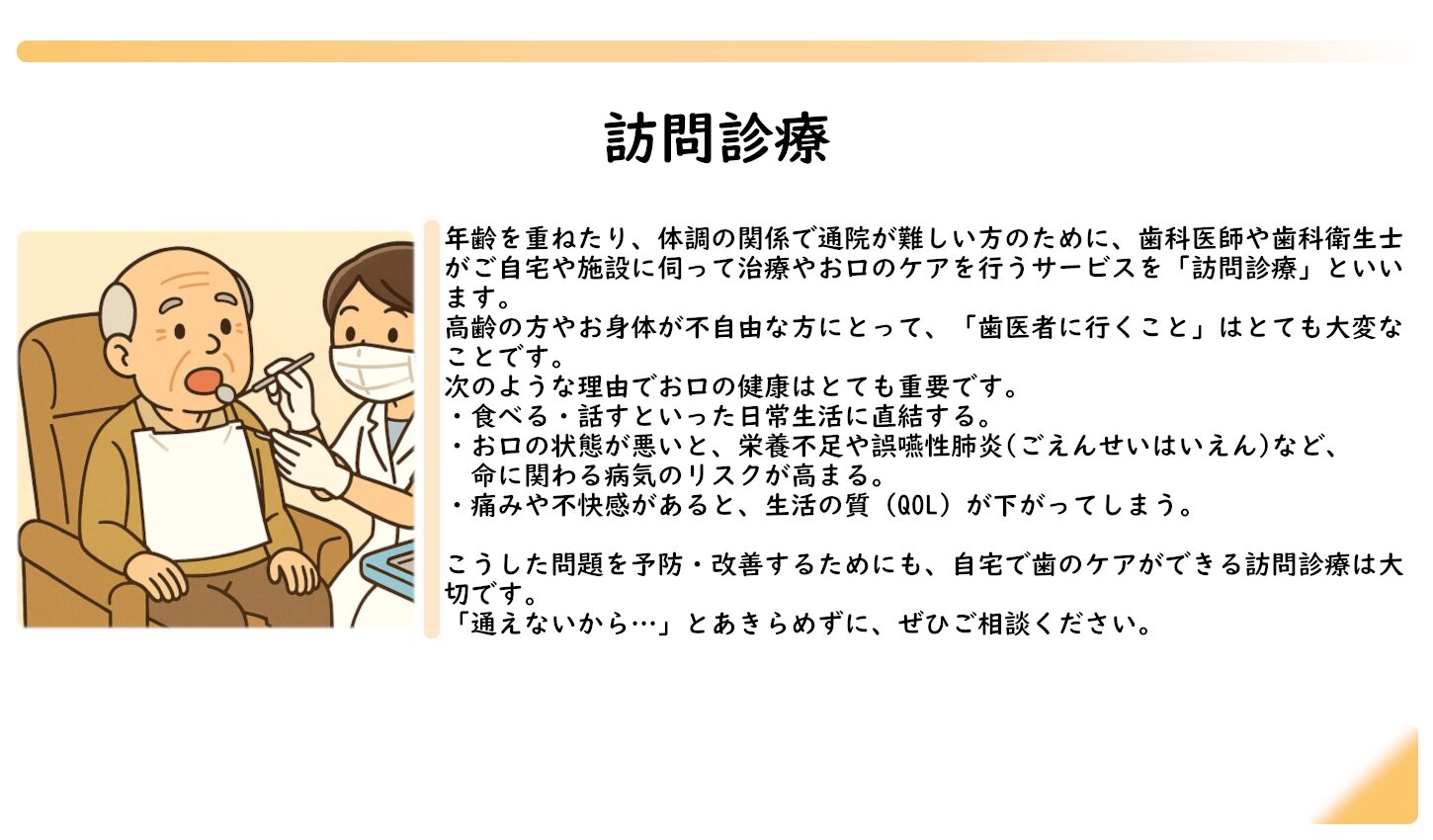 訪問診療

年齢を重ねたり、体調の関係で通院が難しい方のために、歯科医師や歯科衛生士がご自宅や施設に伺って治療やお口のケアを行うサービスを「訪問診療」といいます。
高齢の方やお身体が不自由な方にとって、「歯医者に行くこと」はとても大変なことです。
次のような理由でお口の健康はとても重要です。
・食べる・話すといった日常生活に直結する。
・お口の状態が悪いと、栄養不足や誤嚥性肺炎(ごえんせいはいえん)など、命に関わる病気のリスクが高まる。
・痛みや不快感があると、生活の質（QOL）が下がってしまう。

こうした問題を予防・改善するためにも、自宅で歯のケアができる訪問診療は大切です。
「通えないから…」とあきらめずに、ぜひご相談ください。